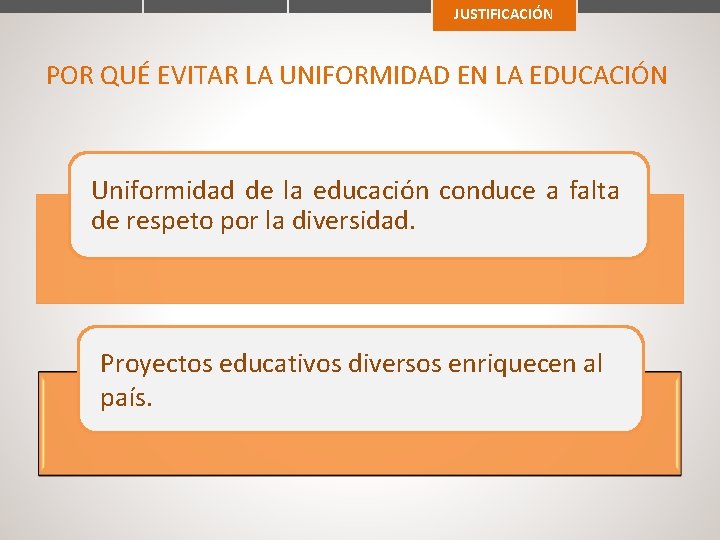 JUSTIFICACIÓN

POR QUÉ EVITAR LA UNIFORMIDAD EN LA EDUCACIÓN

Uniformidad de la educación conduce a falta de respeto por la diversidad.

Proyectos educativos diversos enriquecen al país.